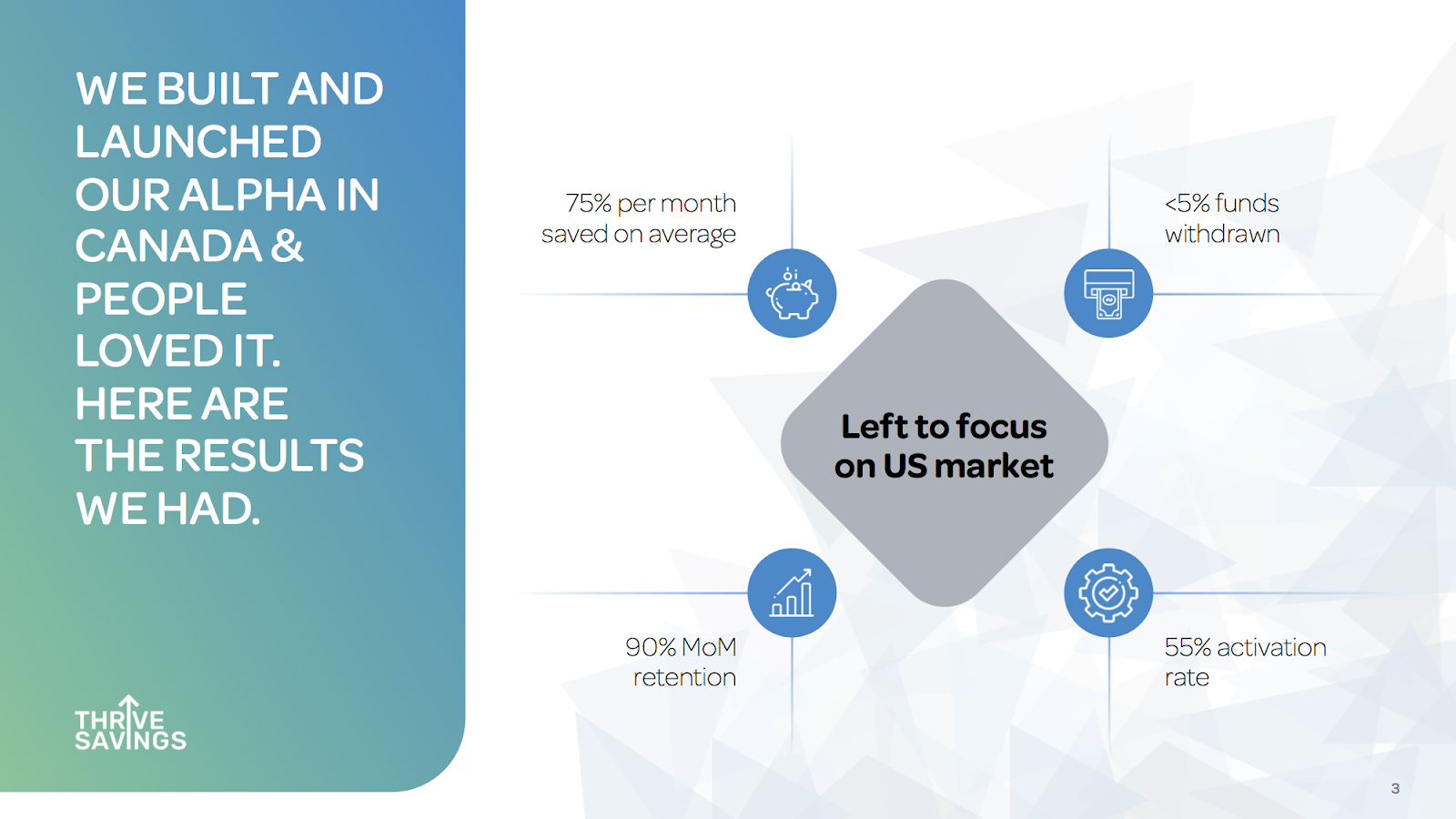 WE BUILT AND LAUNCHED OUR ALPHA IN CANADA & PEOPLE LOVED IT. HERE ARE THE RESULTS WE HAD.

THRIVE SAVINGS

75% per month saved on average

<5% funds withdrawn

Left to focus on US market

90% MoM retention

55% activation rate

3